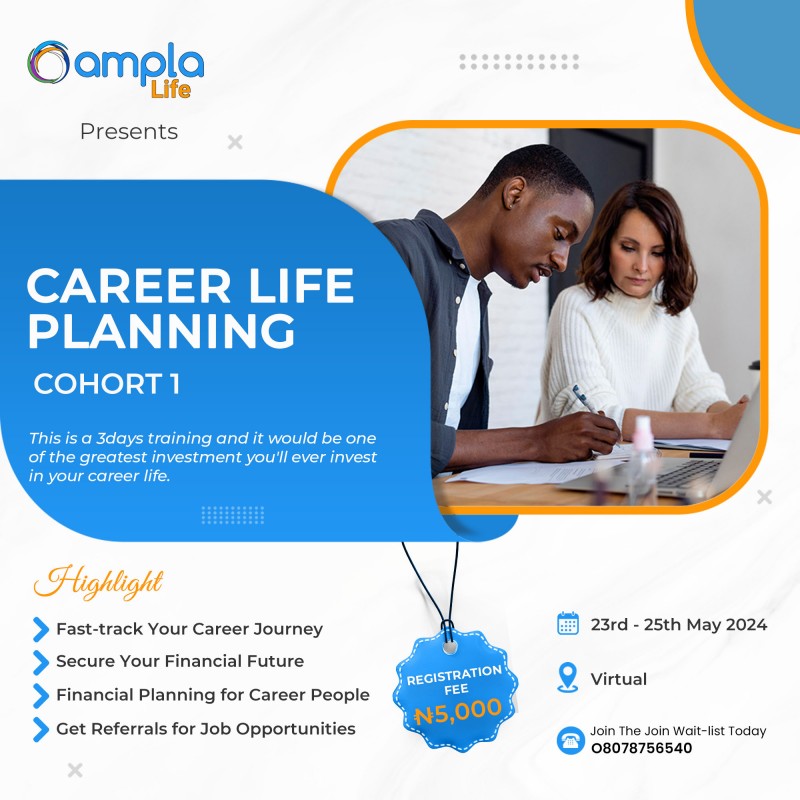 ampla Life

Presents

CAREER LIFE PLANNING

COHORT 1

This is a 3days training and it would be one of the greatest investment you'll ever invest in your career life.

Highlight

Fast-track Your Career Journey

Secure Your Financial Future

Financial Planning for Career People

Get Referrals for Job Opportunities

REGISTRATION FEE ₦5,000

23rd - 25th May 2024

Virtual

Join The Join Wait-list Today
O8078756540